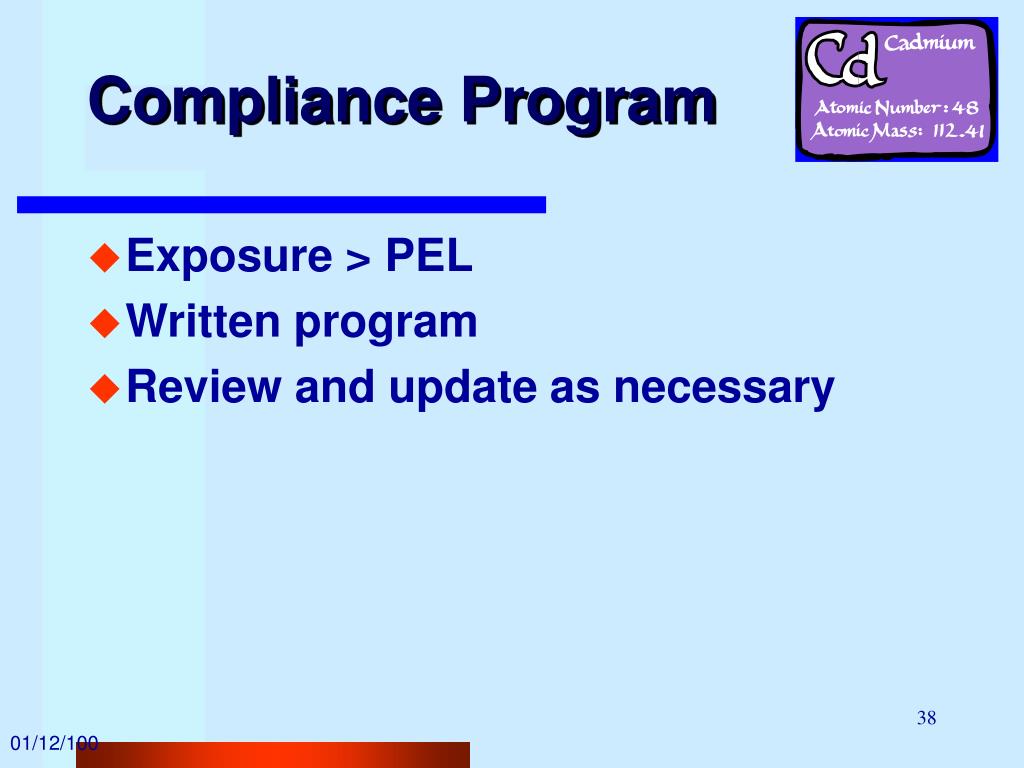 Compliance Program

Cd Cadmium
Atomic Number : 48
Atomic Mass: 112.41

Exposure > PEL
Written program
Review and update as necessary

38

01/12/100